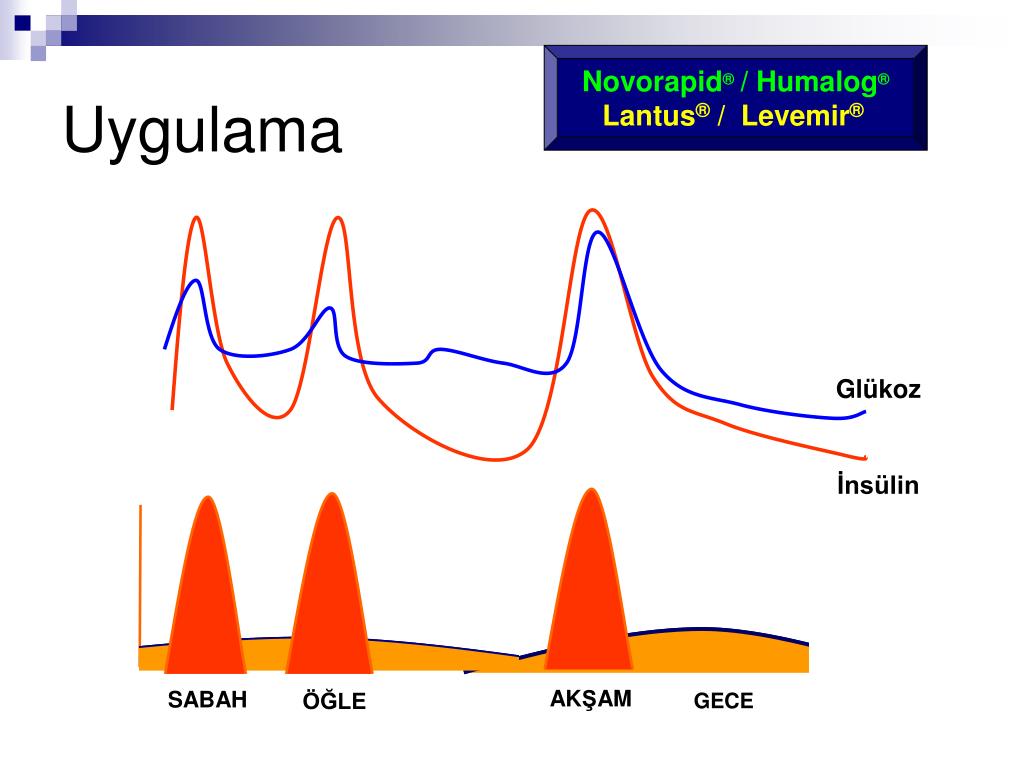 Uygulama

Novorapid® / Humalog®
Lantus® / Levemir®

Glükoz

İnsülin

SABAH

ÖĞLE

AKŞAM

GECE